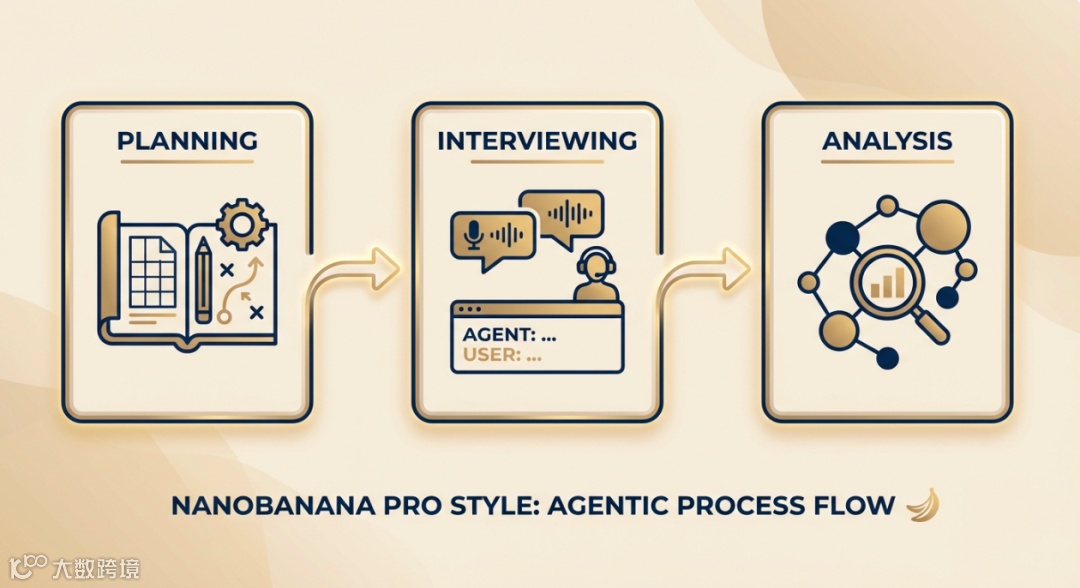 PLANNING

INTERVIEWING

AGENT: ...
USER: ...

ANALYSIS

NANOBANANA PRO STYLE: AGENTIC PROCESS FLOW

大数跨境